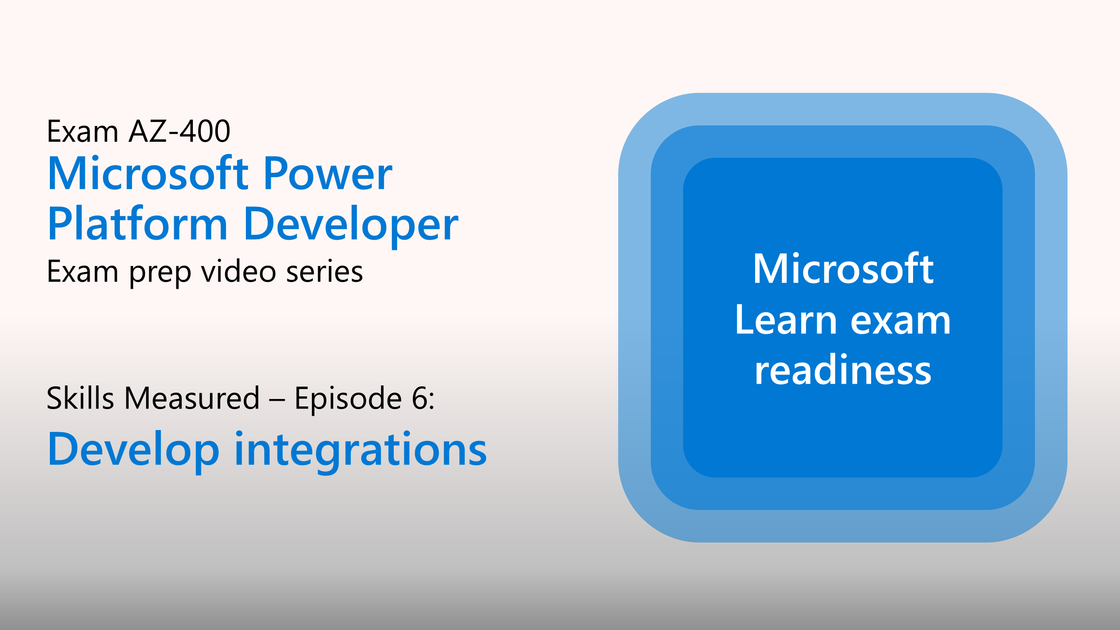 Exam AZ-400
Microsoft Power Platform Developer
Exam prep video series

Skills Measured – Episode 6:
Develop integrations

Microsoft Learn exam readiness